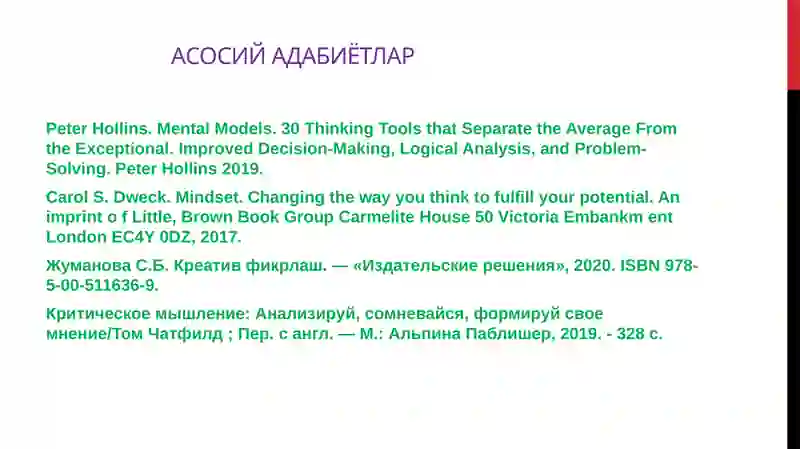 АСОСИЙ АДАБИЁТЛАР

Peter Hollins. Mental Models. 30 Thinking Tools that Separate the Average From the Exceptional. Improved Decision-Making, Logical Analysis, and Problem-Solving. Peter Hollins 2019.

Carol S. Dweck. Mindset. Changing the way you think to fulfill your potential. An imprint o f Little, Brown Book Group Carmelite House 50 Victoria Embankm ent London EC4Y 0DZ, 2017.

Жуманова С.Б. Креатив фикрлаш. — «Издательские решения», 2020. ISBN 978-5-00-511636-9.

Критическое мышление: Анализируй, сомневайся, формируй свое мнение/Том Чатфилд ; Пер. с англ. — М.: Альпина Паблишер, 2019. - 328 с.